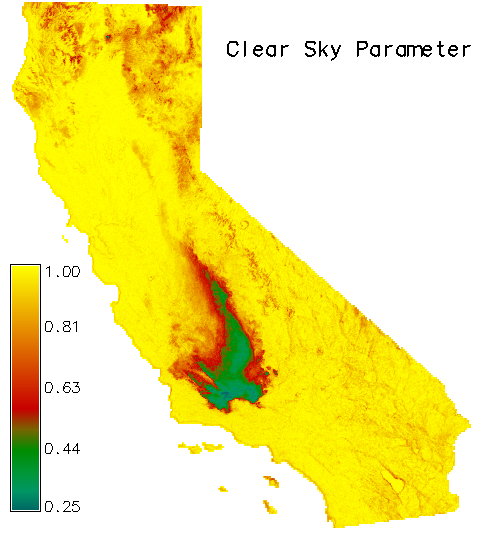 Clear Sky Parameter

1.00
0.81
0.63
0.44
0.25